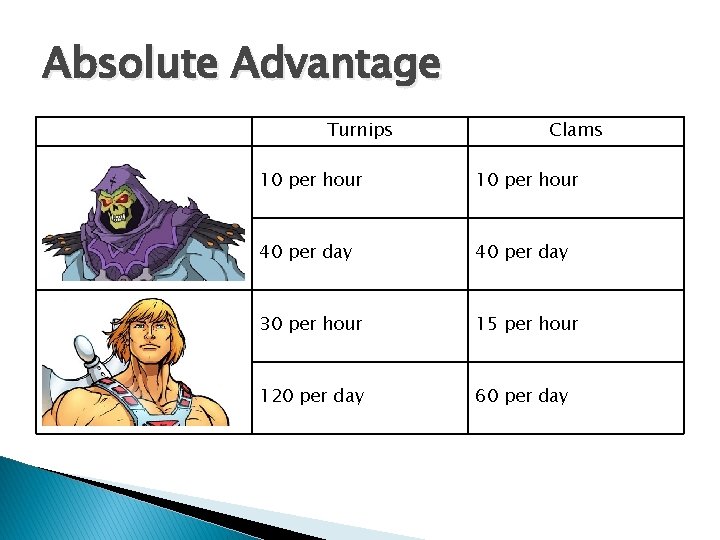 Absolute Advantage

| | Turnips | Clams |
|---|---|---|
| | 10 per hour | 10 per hour |
| | 40 per day | 40 per day |
| | 30 per hour | 15 per hour |
| | 120 per day | 60 per day |